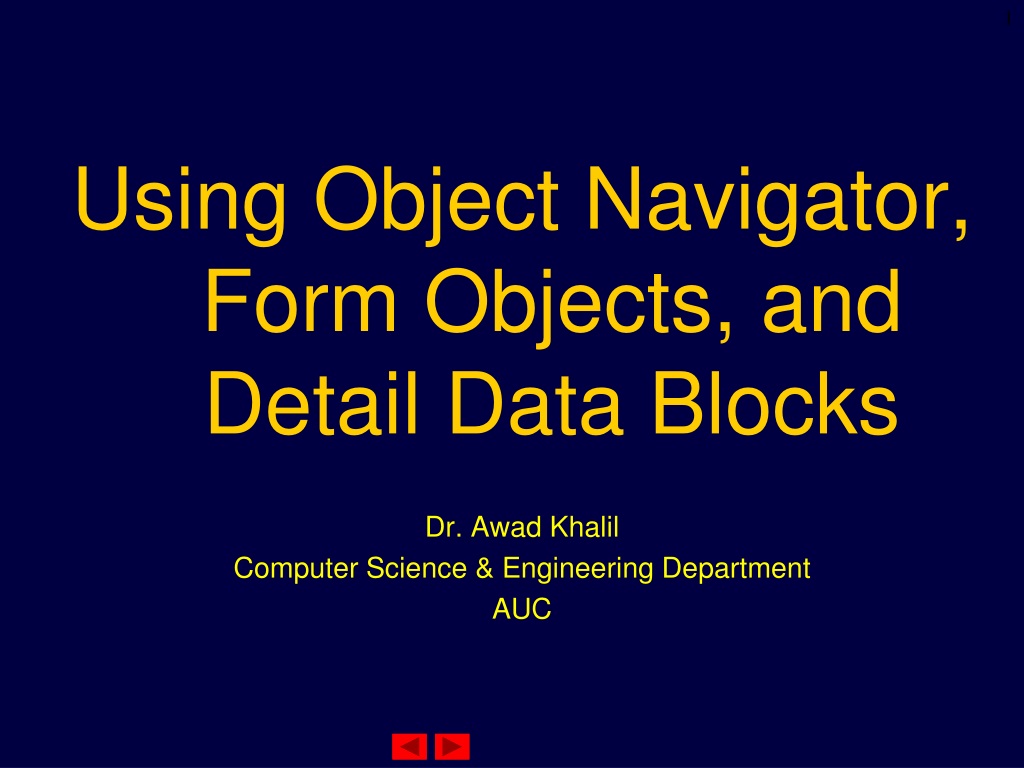 1

Using Object Navigator, Form Objects, and Detail Data Blocks

Dr. Awad Khalil
Computer Science & Engineering Department
AUC